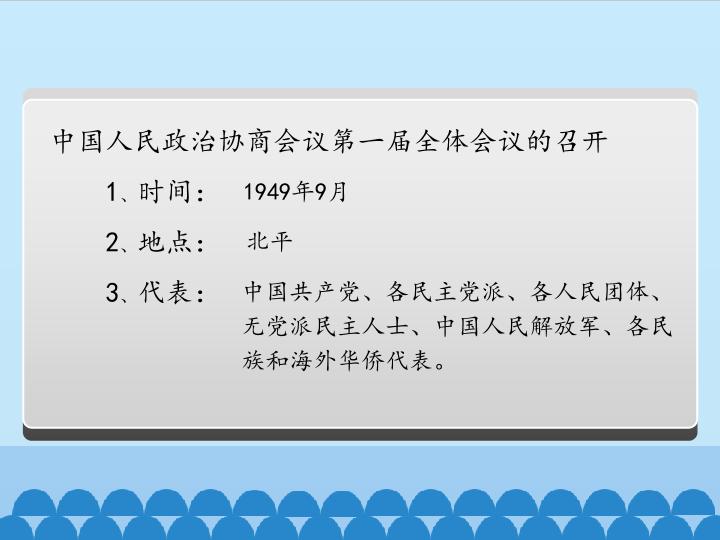 中国人民政治协商会议第一届全体会议的召开

1、时间： 1949年9月

2、地点： 北平

3、代表： 中国共产党、各民主党派、各人民团体、无党派民主人士、中国人民解放军、各民族和海外华侨代表。